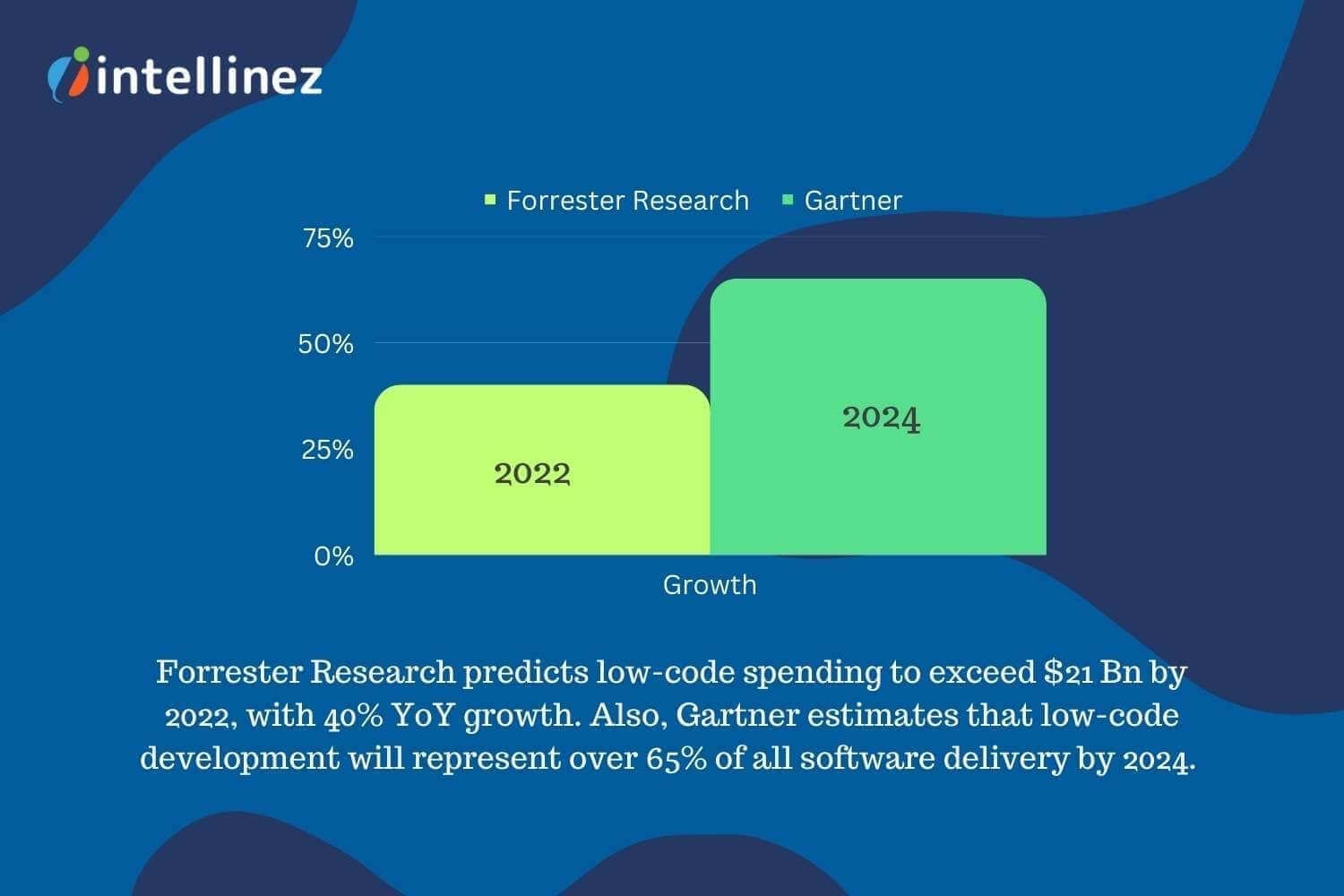 intellinez

Forrester Research Gartner

75%
50%
25%
0%

2022
2024

Growth

Forrester Research predicts low-code spending to exceed \$21 Bn by 2022, with 40% YoY growth. Also, Gartner estimates that low-code development will represent over 65% of all software delivery by 2024.